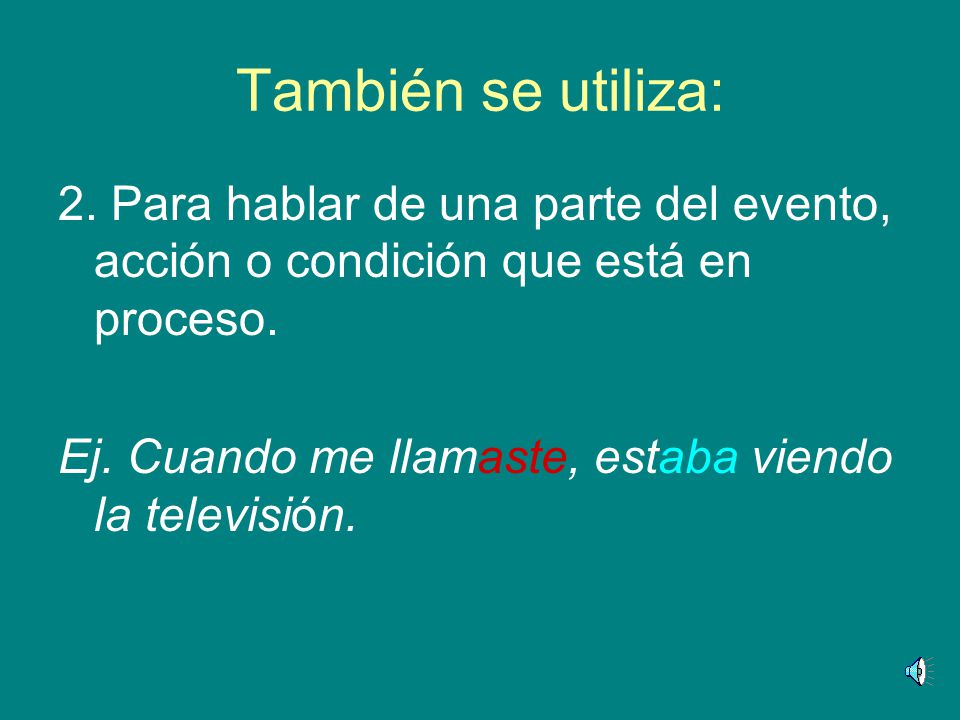 También se utiliza:

2. Para hablar de una parte del evento, acción o condición que está en proceso.

Ej. Cuando me llamaste, estaba viendo la televisión.